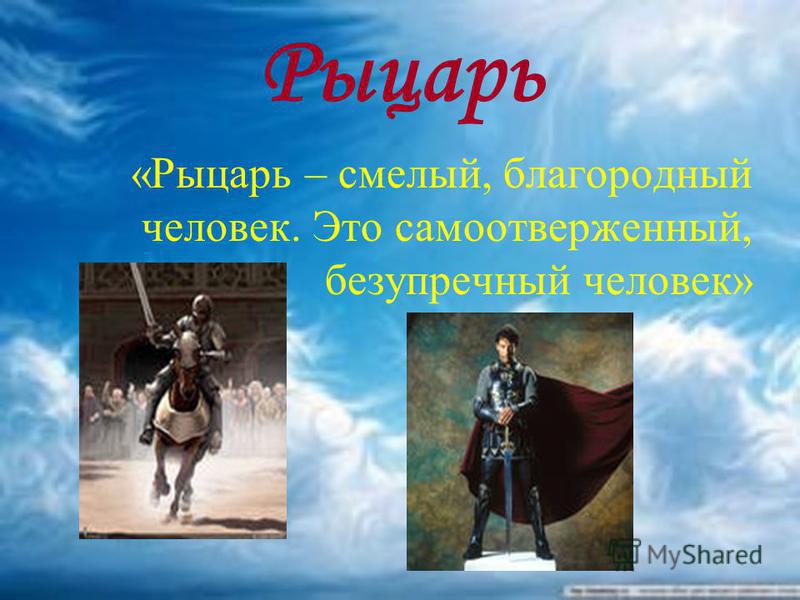 Рыцарь

«Рыцарь – смелый, благородный человек. Это самоотверженный, безупречный человек»

MyShared